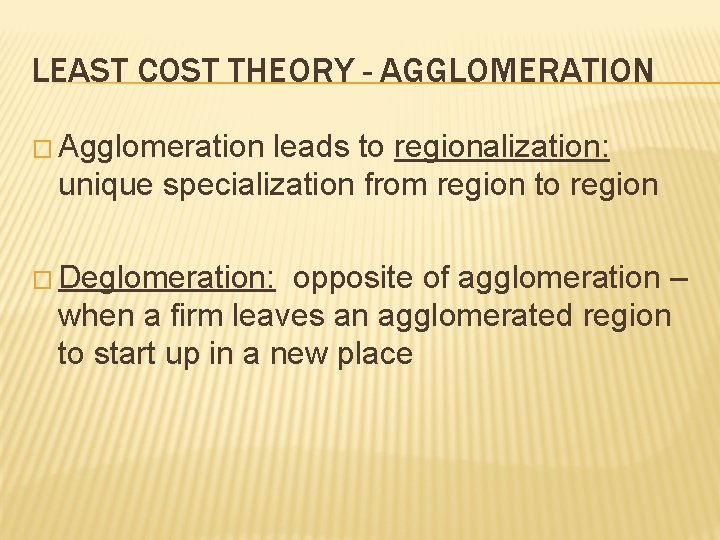 LEAST COST THEORY - AGGLOMERATION

□ Agglomeration leads to regionalization: unique specialization from region to region

□ Deglomeration: opposite of agglomeration – when a firm leaves an agglomerated region to start up in a new place